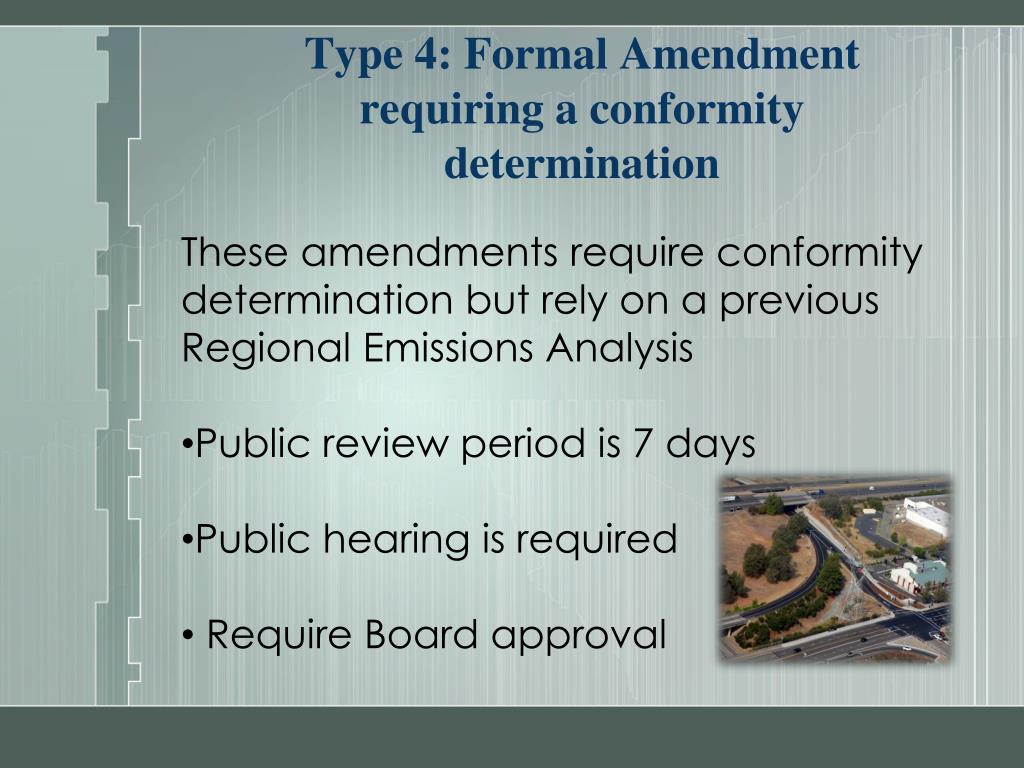 Type 4: Formal Amendment requiring a conformity determination

These amendments require conformity determination but rely on a previous Regional Emissions Analysis

•Public review period is 7 days

•Public hearing is required

• Require Board approval